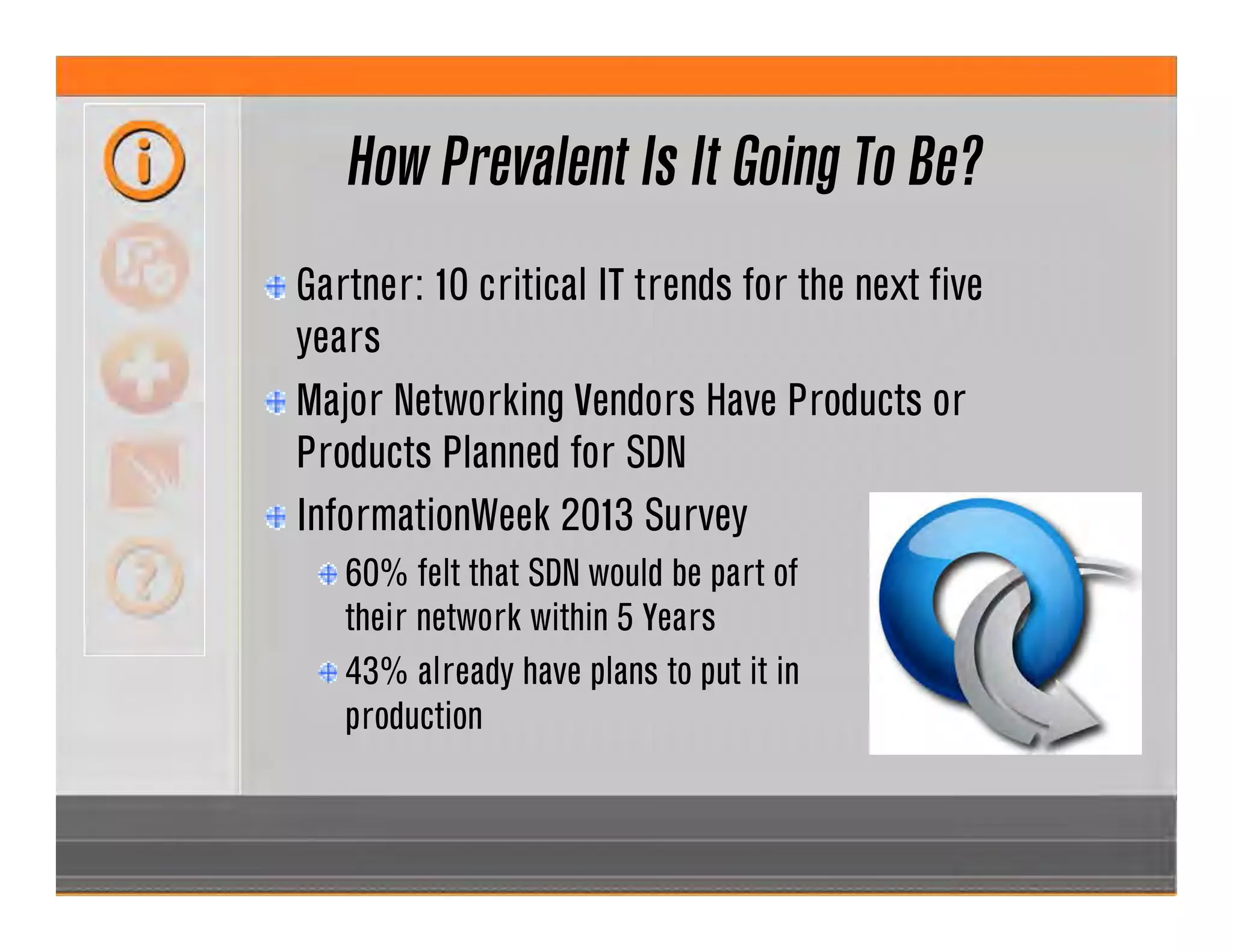 How Prevalent Is It Going To Be?

Gartner: 10 critical IT trends for the next five years

Major Networking Vendors Have Products or Products Planned for SDN

InformationWeek 2013 Survey

60% felt that SDN would be part of their network within 5 Years

43% already have plans to put it in production